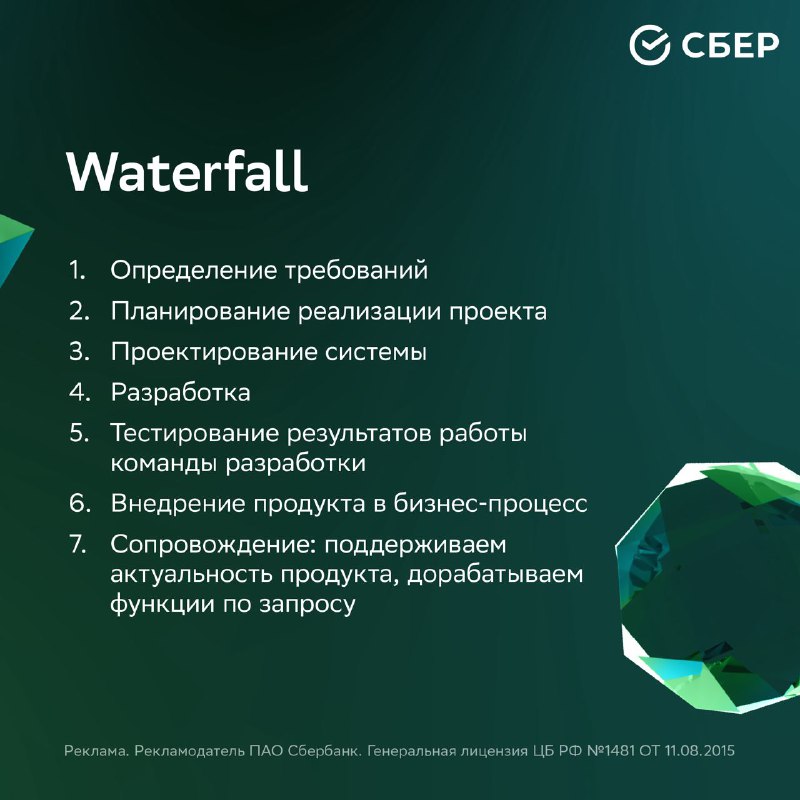 СБЕР

Waterfall

1. Определение требований
2. Планирование реализации проекта
3. Проектирование системы
4. Разработка
5. Тестирование результатов работы команды разработки
6. Внедрение продукта в бизнес-процесс
7. Сопровождение: поддерживаем актуальность продукта, дорабатываем функции по запросу

Реклама. Рекламодатель ПАО Сбербанк. Генеральная лицензия ЦБ РФ №1481 ОТ 11.08.2015